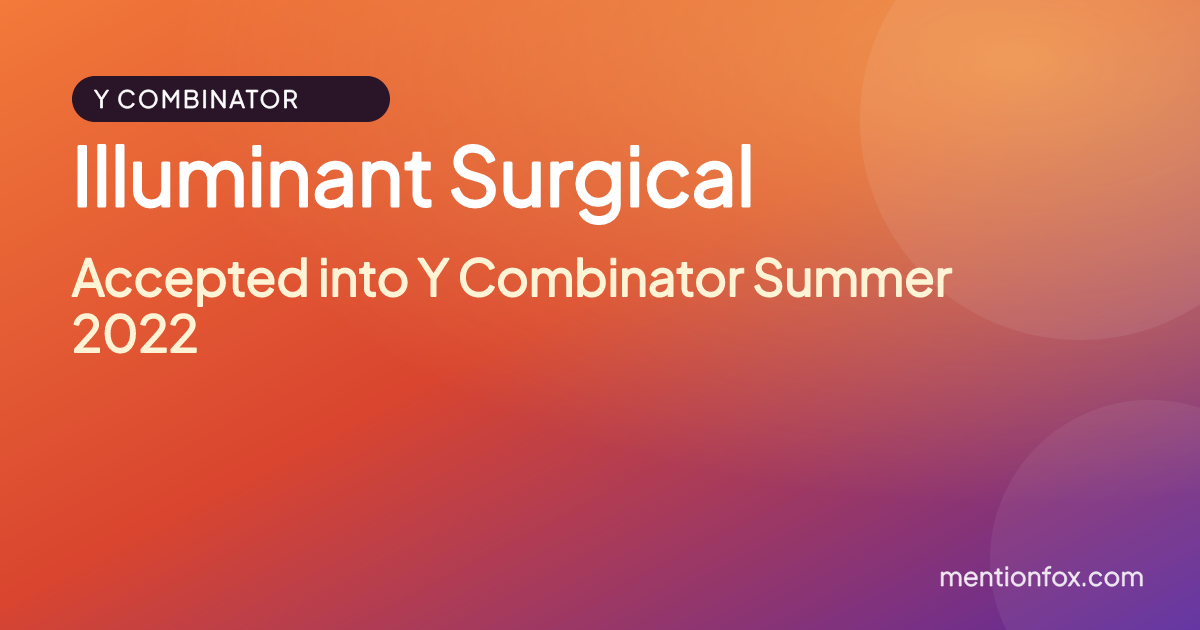 Y COMBINATOR

Illuminant Surgical

Accepted into Y Combinator Summer 2022

mentionfox.com